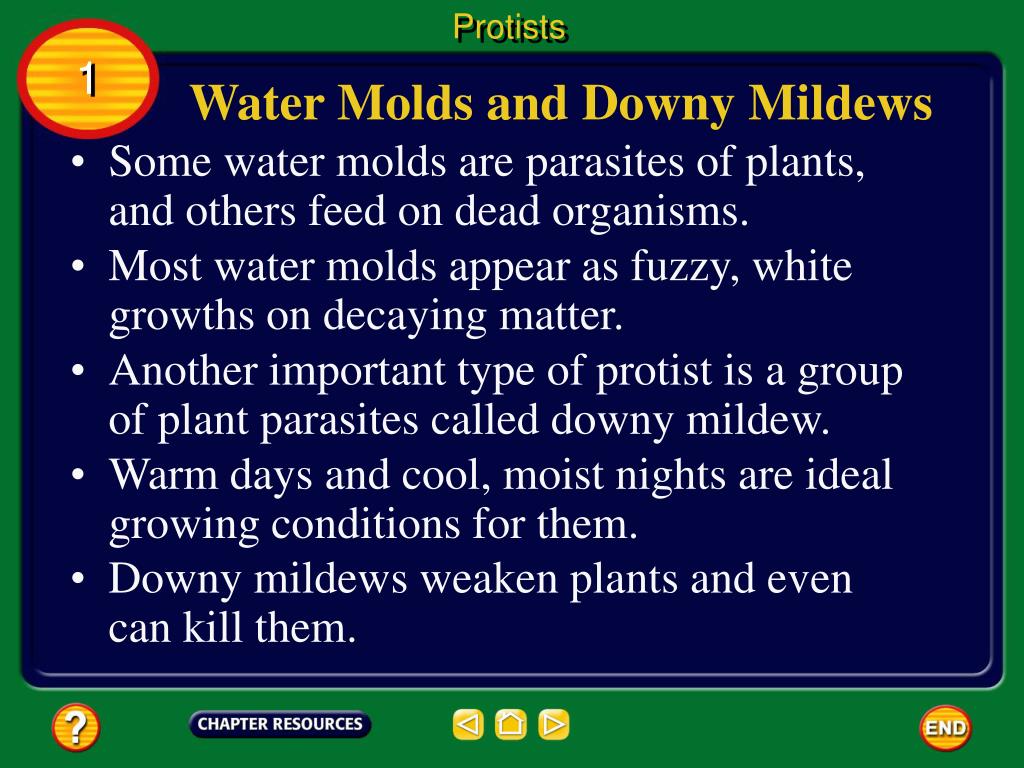 Protists

1

Water Molds and Downy Mildews

• Some water molds are parasites of plants, and others feed on dead organisms.

• Most water molds appear as fuzzy, white growths on decaying matter.

• Another important type of protist is a group of plant parasites called downy mildew.

• Warm days and cool, moist nights are ideal growing conditions for them.

• Downy mildews weaken plants and even can kill them.

?

CHAPTER RESOURCES

END